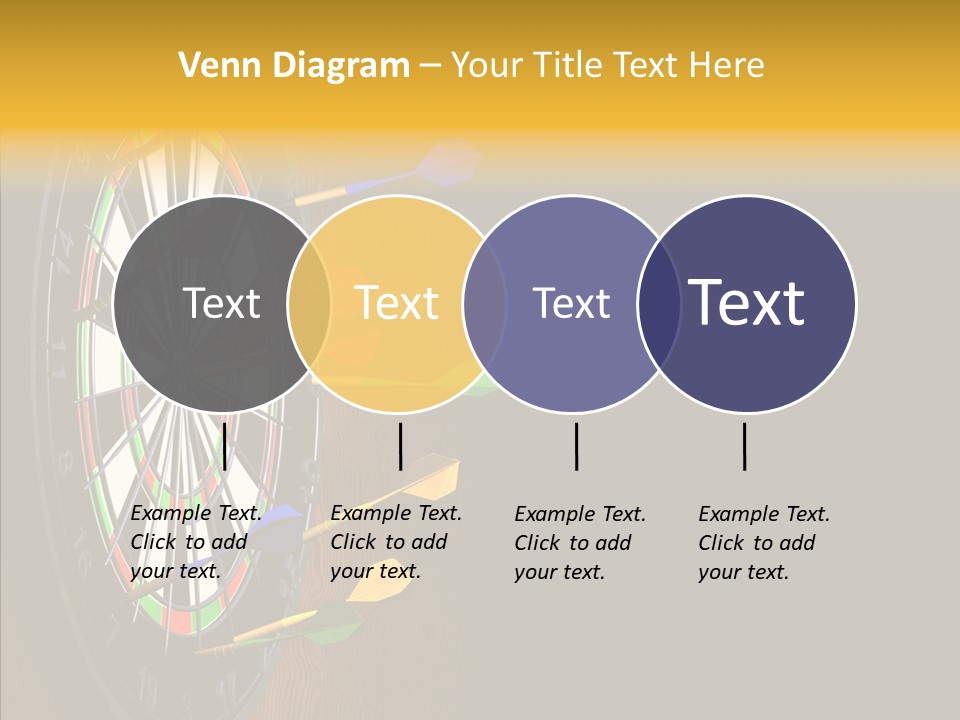 Venn Diagram – Your Title Text Here

Text

Text

Text

Text

Example Text. Click to add your text.

Example Text. Click to add your text.

Example Text. Click to add your text.

Example Text. Click to add your text.